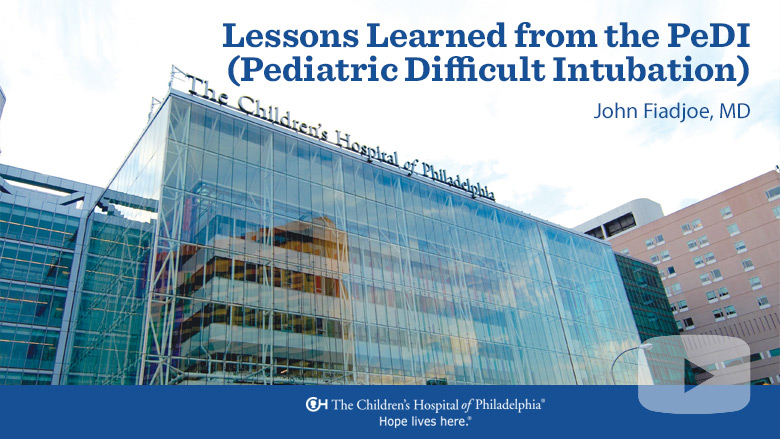 Lessons Learned from the PeDI (Pediatric Difficult Intubation)

John Fiadjoe, MD

The Children's Hospital of Philadelphia

CH The Children's Hospital of Philadelphia®
Hope lives here.®